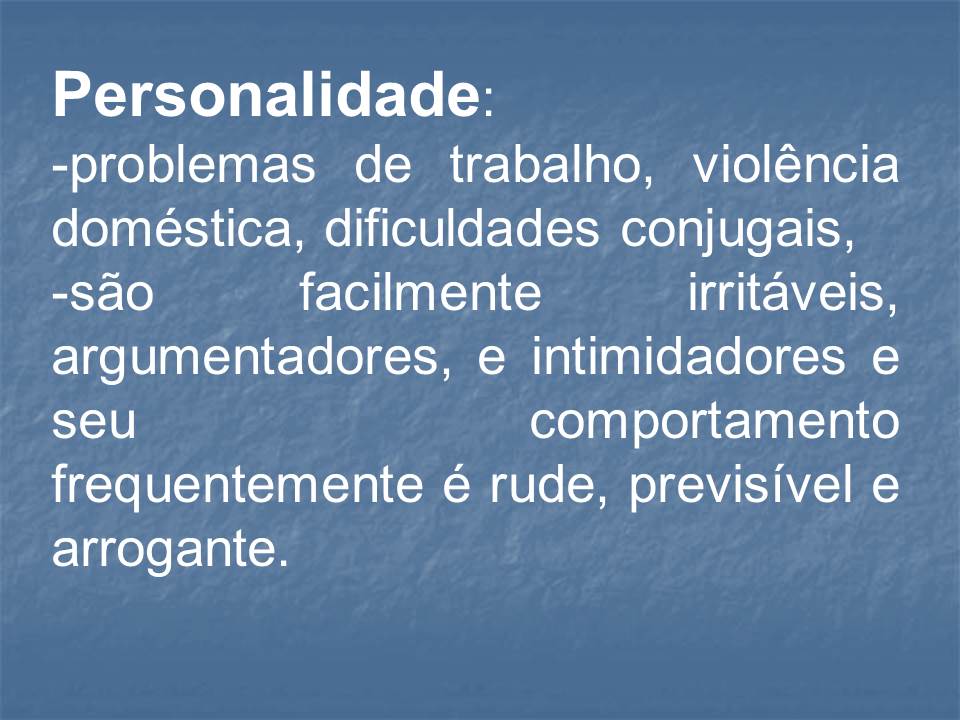 Personalidade:
-problemas de trabalho, violência doméstica, dificuldades conjugais,
-são facilmente irritáveis, argumentadores, e intimidadores e seu comportamento frequentemente é rude, previsível e arrogante.